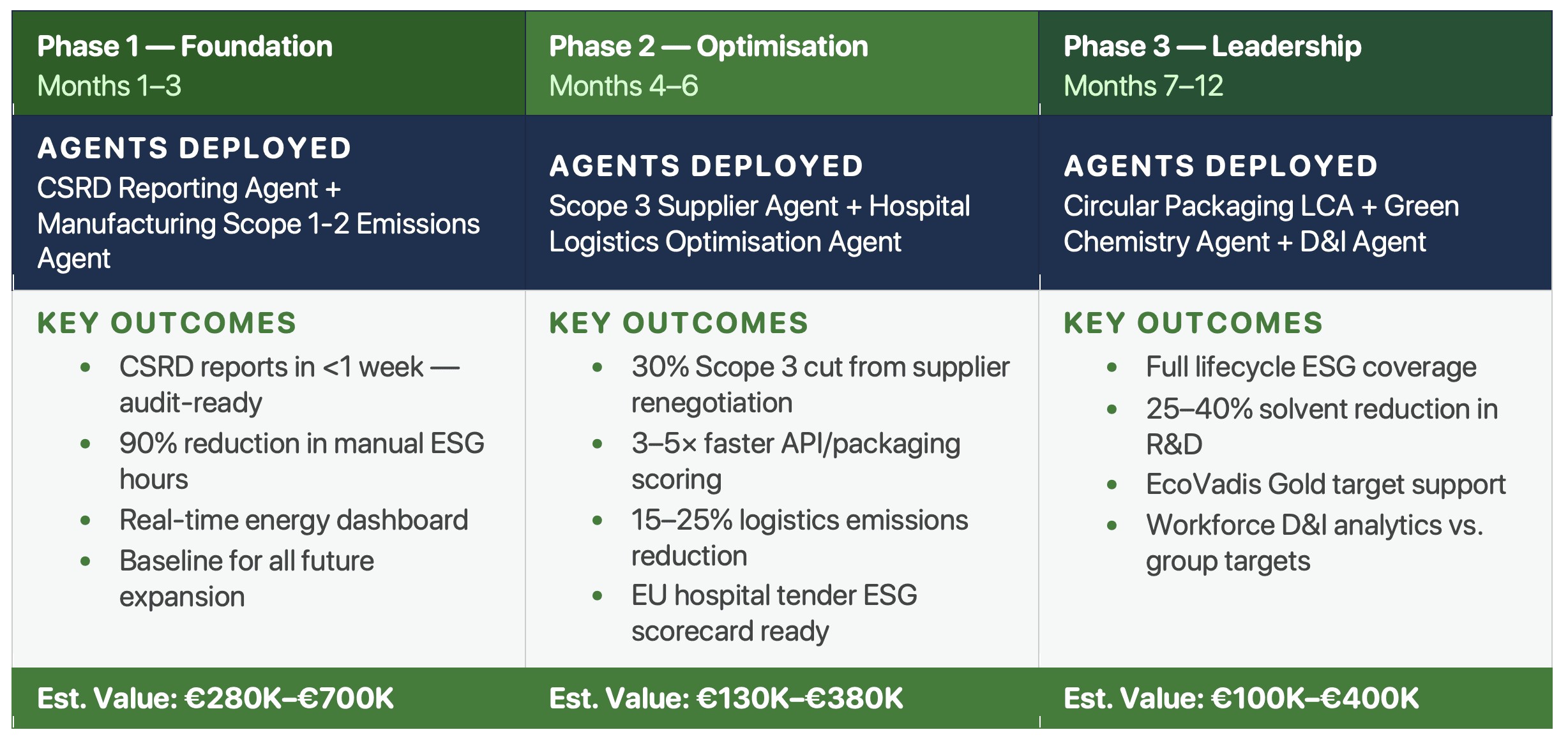 | Phase 1 — Foundation<br>Months 1–3 | Phase 2 — Optimisation<br>Months 4–6 | Phase 3 — Leadership<br>Months 7–12 |
|---|---|---|
| AGENTS DEPLOYED<br>CSRD Reporting Agent + Manufacturing Scope 1-2 Emissions Agent | AGENTS DEPLOYED<br>Scope 3 Supplier Agent + Hospital Logistics Optimisation Agent | AGENTS DEPLOYED<br>Circular Packaging LCA + Green Chemistry Agent + D&I Agent |
| KEY OUTCOMES<br>• CSRD reports in <1 week — audit-ready<br>• 90% reduction in manual ESG hours<br>• Real-time energy dashboard<br>• Baseline for all future expansion | KEY OUTCOMES<br>• 30% Scope 3 cut from supplier renegotiation<br>• 3–5× faster API/packaging scoring<br>• 15–25% logistics emissions reduction<br>• EU hospital tender ESG scorecard ready | KEY OUTCOMES<br>• Full lifecycle ESG coverage<br>• 25–40% solvent reduction in R&D<br>• EcoVadis Gold target support<br>• Workforce D&I analytics vs. group targets |
| Est. Value: €280K–€700K | Est. Value: €130K–€380K | Est. Value: €100K–€400K |